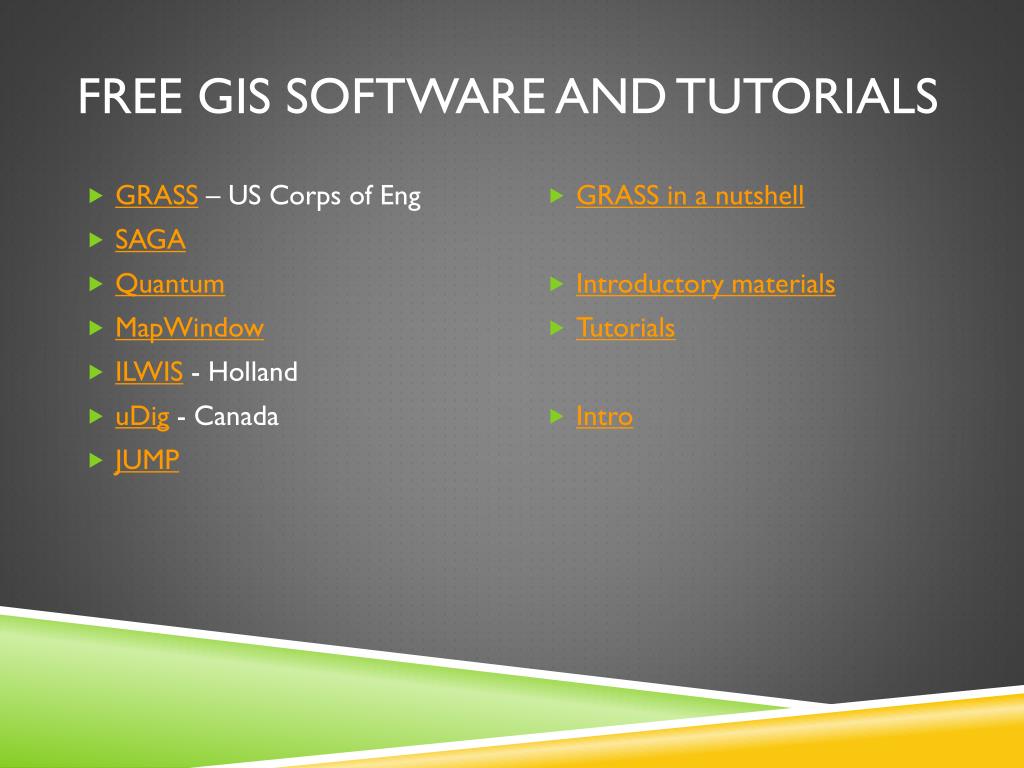 FREE GIS SOFTWARE AND TUTORIALS

GRASS – US Corps of Eng
SAGA
Quantum
MapWindow
ILWIS - Holland
uDig - Canada
JUMP

GRASS in a nutshell

Introductory materials
Tutorials

Intro